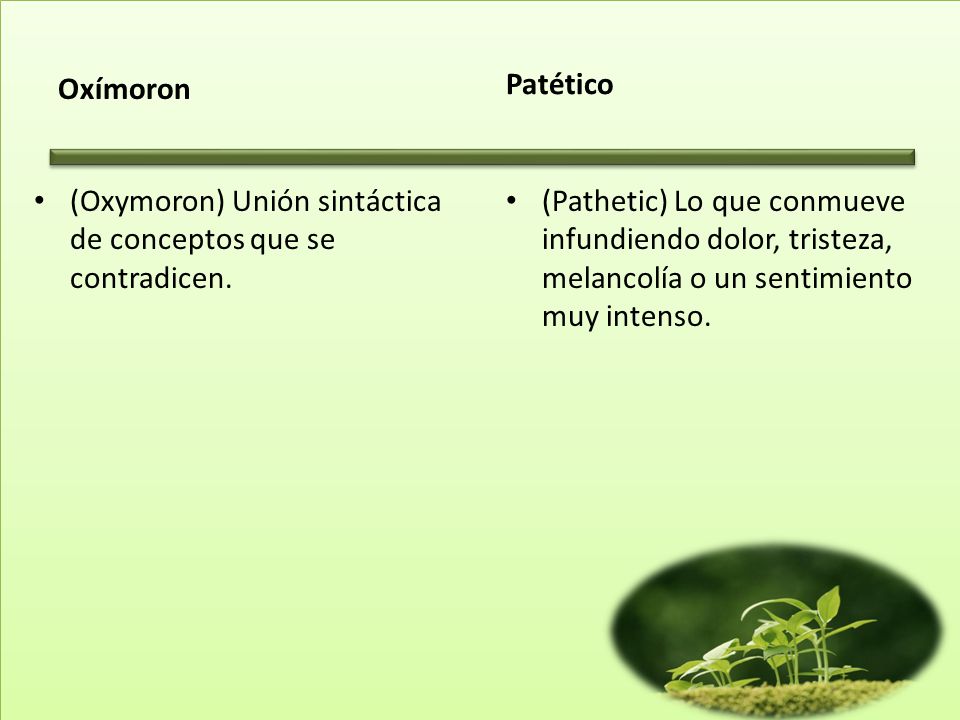 Oxímoron

• (Oxymoron) Unión sintáctica de conceptos que se contradicen.

Patético

• (Pathetic) Lo que conmueve infundiendo dolor, tristeza, melancolía o un sentimiento muy intenso.